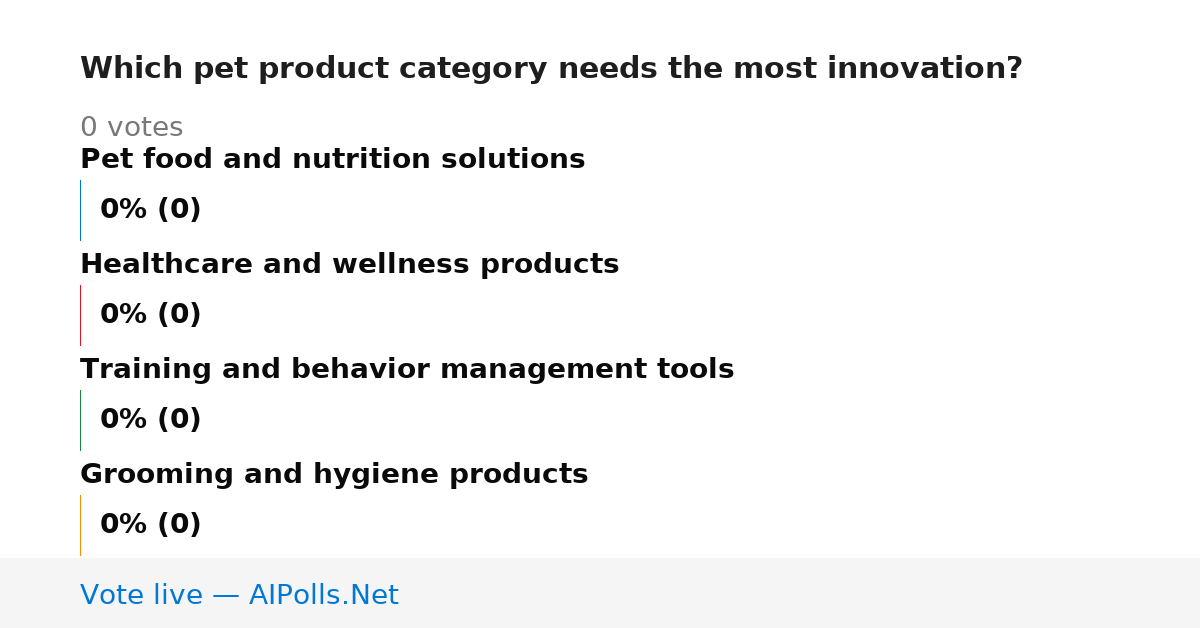 Which pet product category needs the most innovation?

0 votes

Pet food and nutrition solutions

0% (0)

Healthcare and wellness products

0% (0)

Training and behavior management tools

0% (0)

Grooming and hygiene products

0% (0)

Vote live — AIPolls.Net